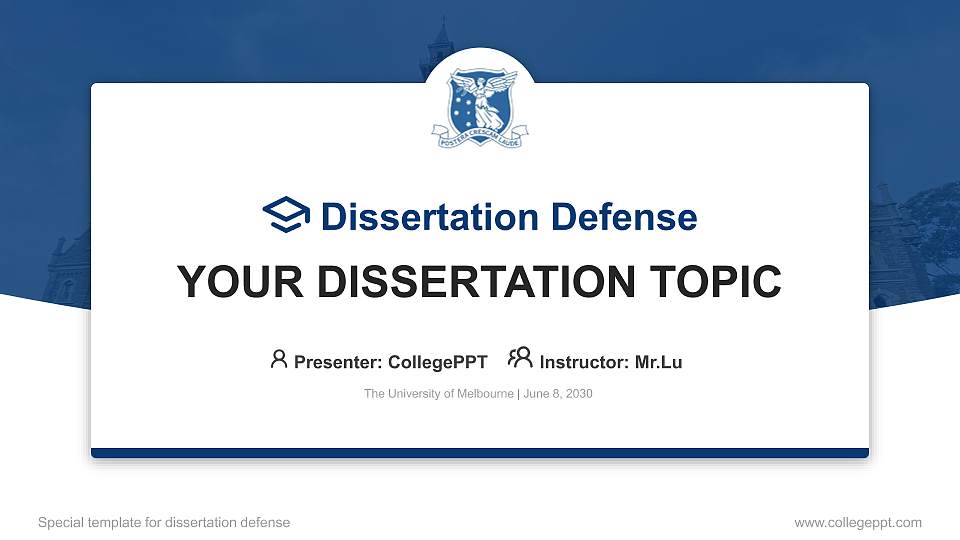 POSTERA CRESCAM LAUDE

Dissertation Defense

YOUR DISSERTATION TOPIC

Presenter: CollegePPT Instructor: Mr.Lu

The University of Melbourne | June 8, 2030

Special template for dissertation defense

www.collegeppt.com